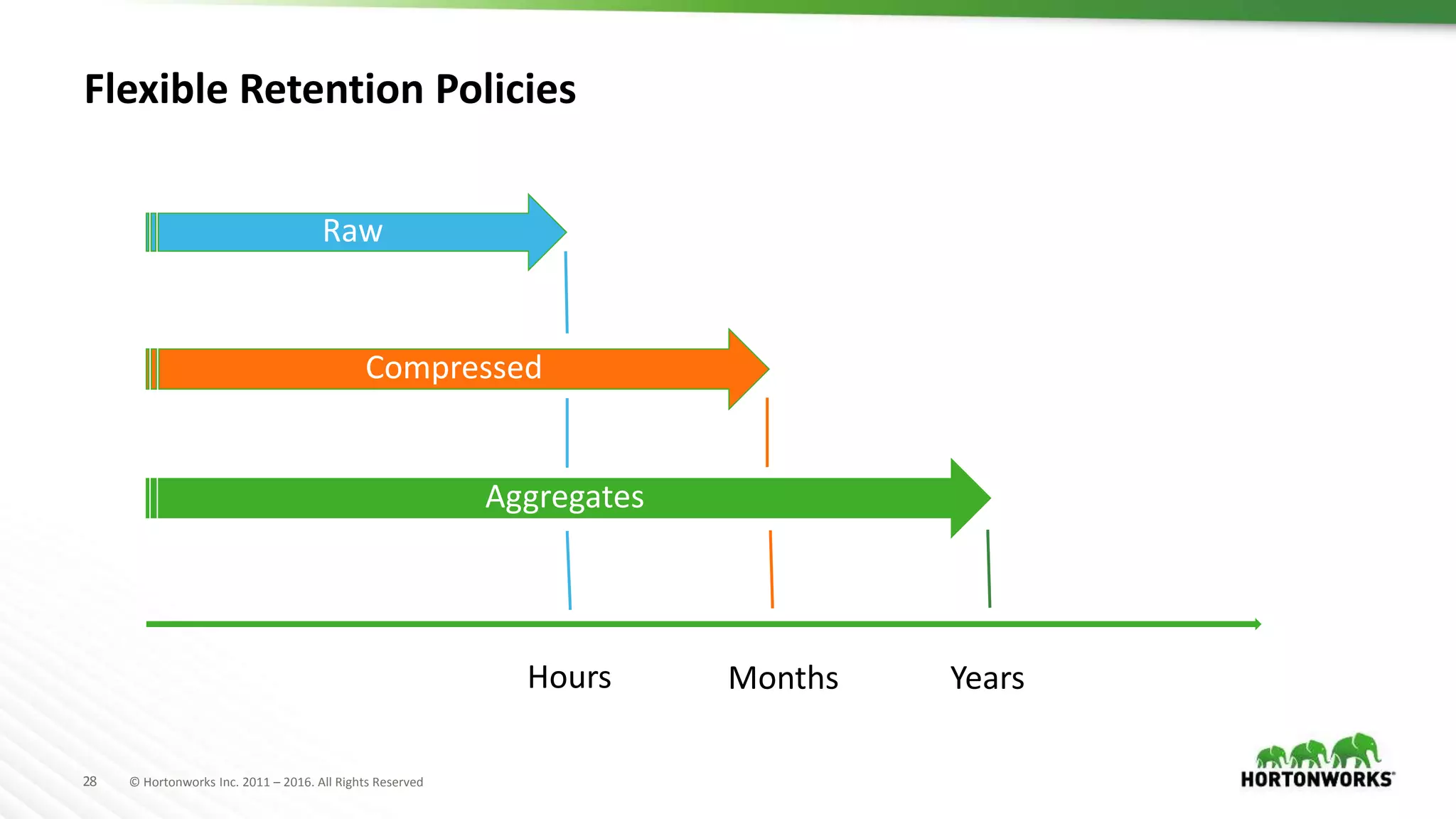 Flexible Retention Policies

Raw

Compressed

Aggregates

Hours

Months

Years

28 © Hortonworks Inc. 2011 – 2016. All Rights Reserved

HORTONWORKS